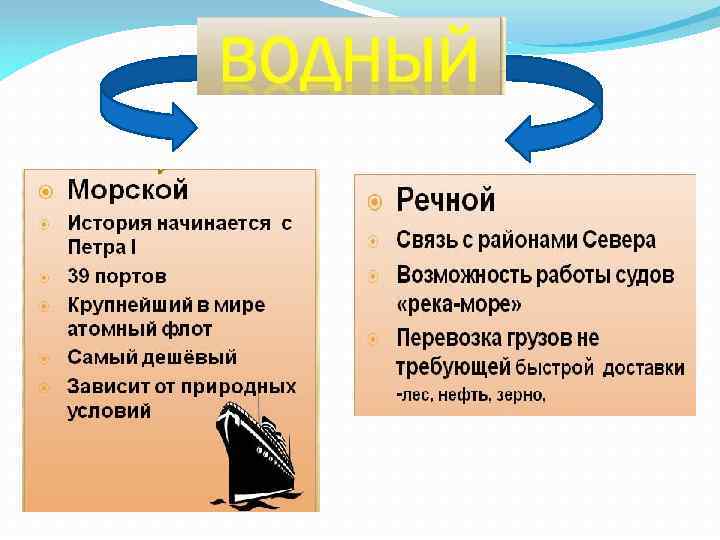 ВОДНЫЙ

Морской
История начинается с Петра I
39 портов
Крупнейший в мире атомный флот
Самый дешёвый
Зависит от природных условий

Речной
Связь с районами Севера
Возможность работы судов «река-море»
Перевозка грузов не требующей быстрой доставки -лес, нефть, зерно,